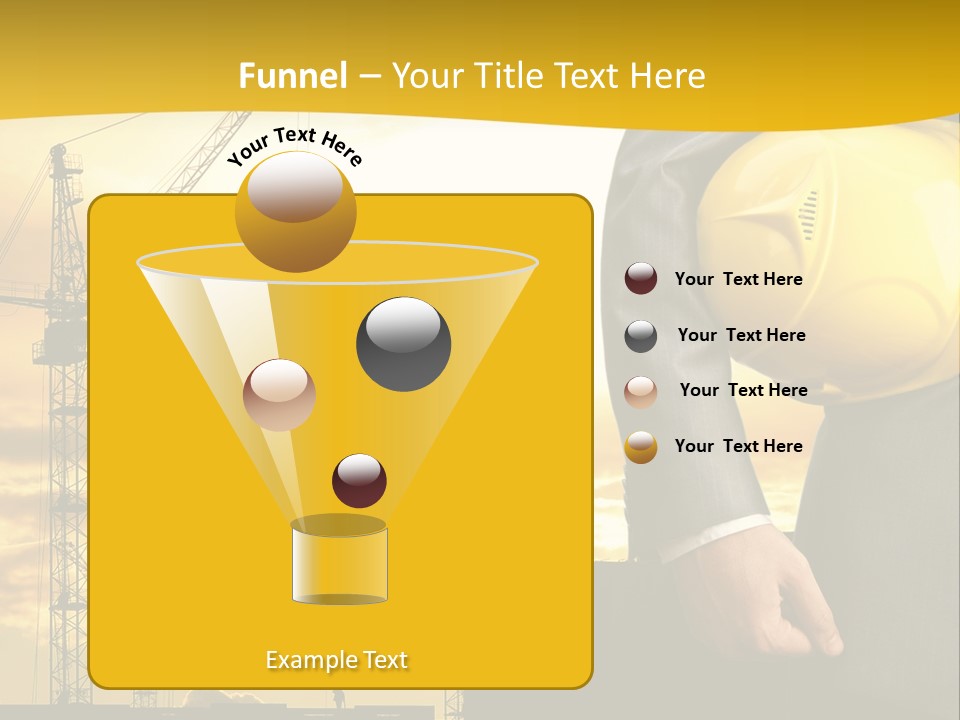 Funnel – Your Title Text Here

Your Text Here

Your Text Here

Your Text Here

Your Text Here

Your Text Here

Example Text